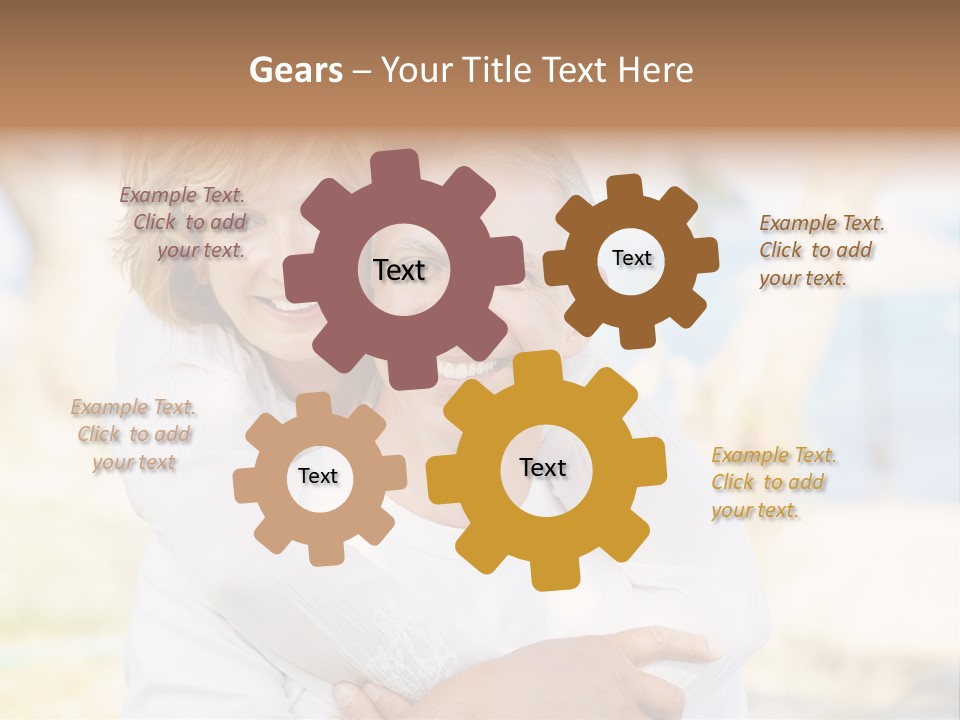 Gears – Your Title Text Here

Example Text. Click to add your text.

Text

Text

Example Text. Click to add your text.

Example Text. Click to add your text

Text

Text

Example Text. Click to add your text.